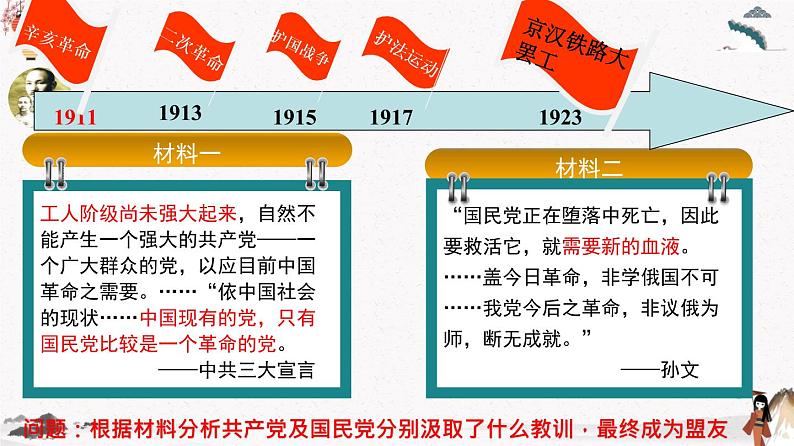 辛亥革命

二次革命

护国战争

护法运动

京汉铁路大罢工

1911

1913

1915

1917

1923

材料一

工人阶级尚未强大起来，自然不能产生一个强大的共产党——一个广大群众的党，以应目前中国革命之需要。……“依中国社会的现状……中国现有的党，只有国民党比较是一个革命的党。

——中共三大宣言

材料二

“国民党正在堕落中死亡，因此要救活它，就需要新的血液。……盖今日革命，非学俄国不可……我党今后之革命，非议俄为师，断无成就。”

——孙文

问题：根据材料分析共产党及国民党分别汲取了什么教训，最终成为盟友